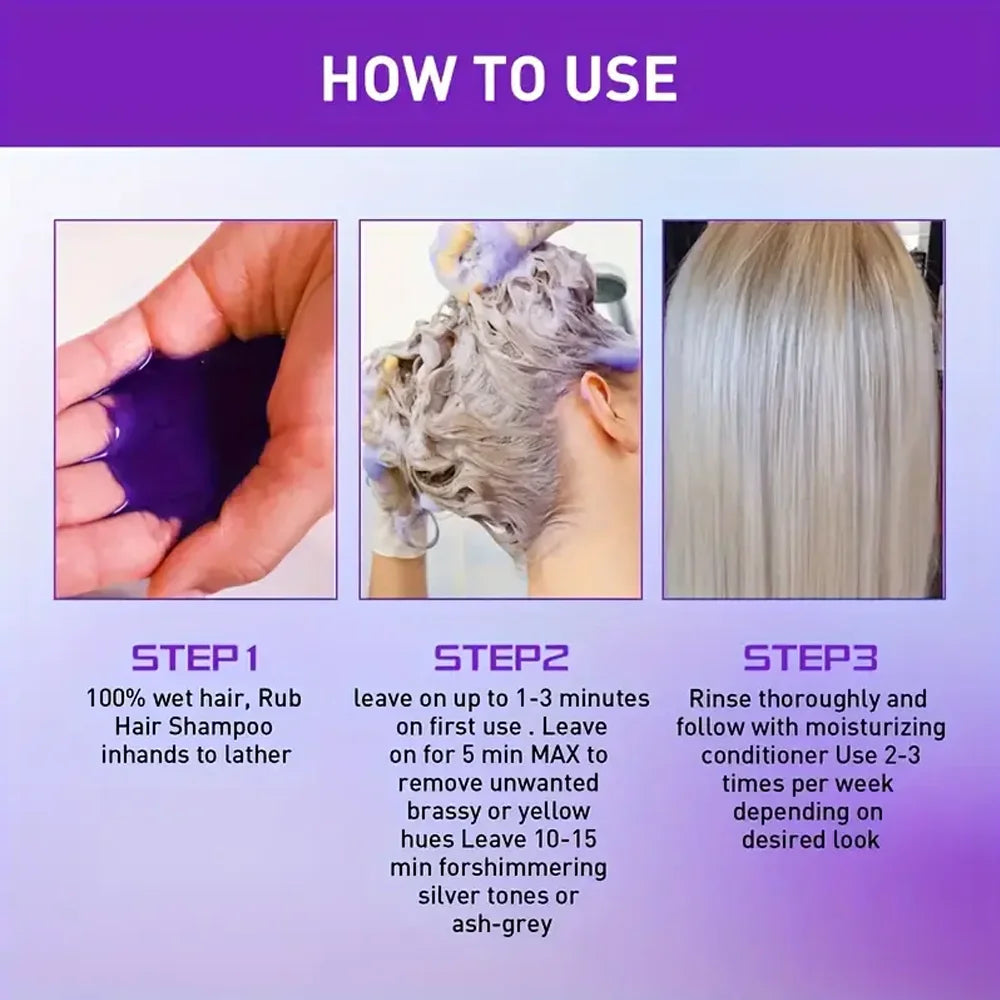 HOW TO USE

STEP1

100% wet hair, Rub Hair Shampoo inhands to lather

STEP2

leave on up to 1-3 minutes on first use . Leave on for 5 min MAX to remove unwanted brassy or yellow hues Leave 10-15 min forshimmering silver tones or ash-grey

STEP3

Rinse thoroughly and follow with moisturizing conditioner Use 2-3 times per week depending on desired look